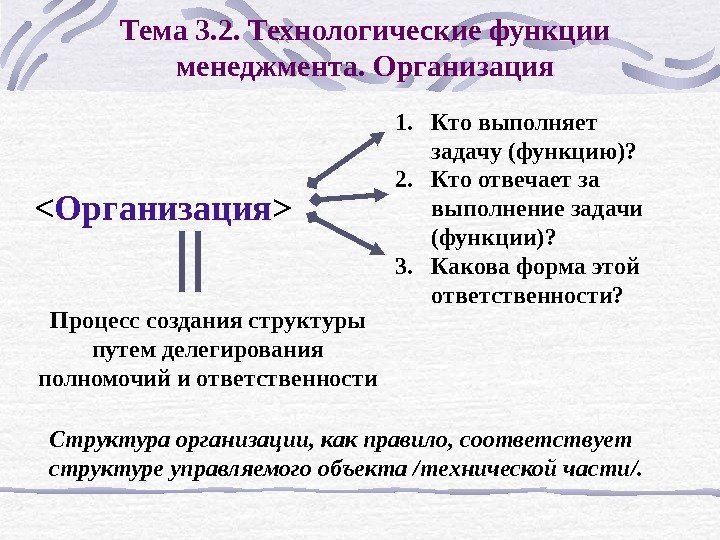 Тема 3.2. Технологические функции менеджмента. Организация

<Организация>

1. Кто выполняет задачу (функцию)?
2. Кто отвечает за выполнение задачи (функции)?
3. Какова форма этой ответственности?

Процесс создания структуры путем делегирования полномочий и ответственности

Структура организации, как правило, соответствует структуре управляемого объекта /технической части/.